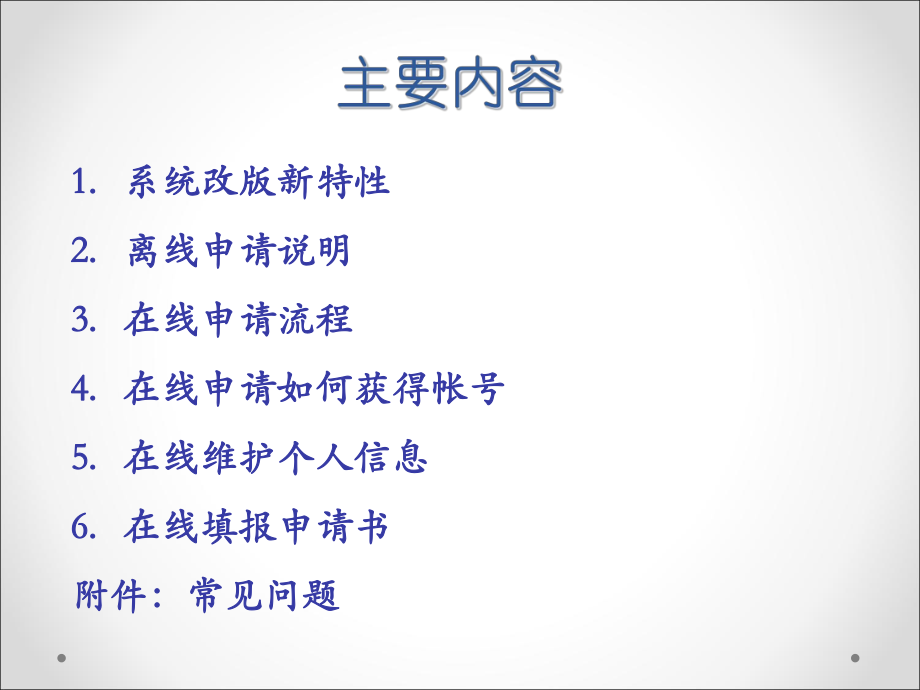 主要内容

1. 系统改版新特性

2. 离线申请说明

3. 在线申请流程

4. 在线申请如何获得帐号

5. 在线维护个人信息

6. 在线填报申请书

附件：常见问题